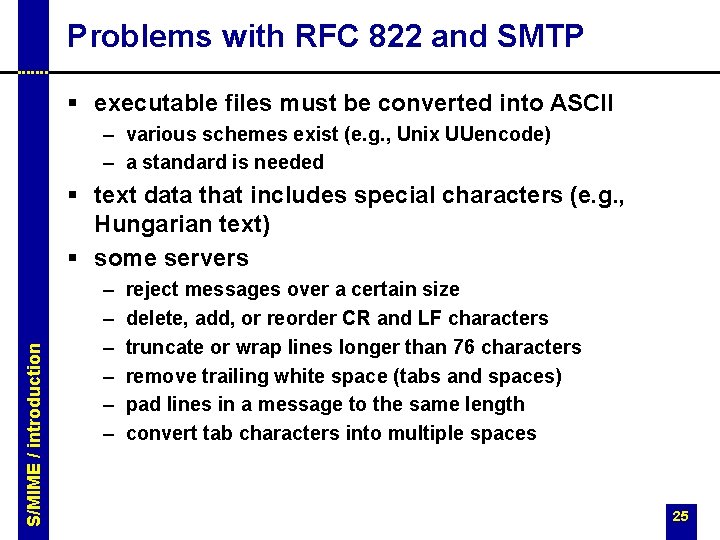 Problems with RFC 822 and SMTP

▪ executable files must be converted into ASCII
– various schemes exist (e.g., Unix UUencode)
– a standard is needed

▪ text data that includes special characters (e.g., Hungarian text)

▪ some servers
– reject messages over a certain size
– delete, add, or reorder CR and LF characters
– truncate or wrap lines longer than 76 characters
– remove trailing white space (tabs and spaces)
– pad lines in a message to the same length
– convert tab characters into multiple spaces

S/MIME / introduction

25